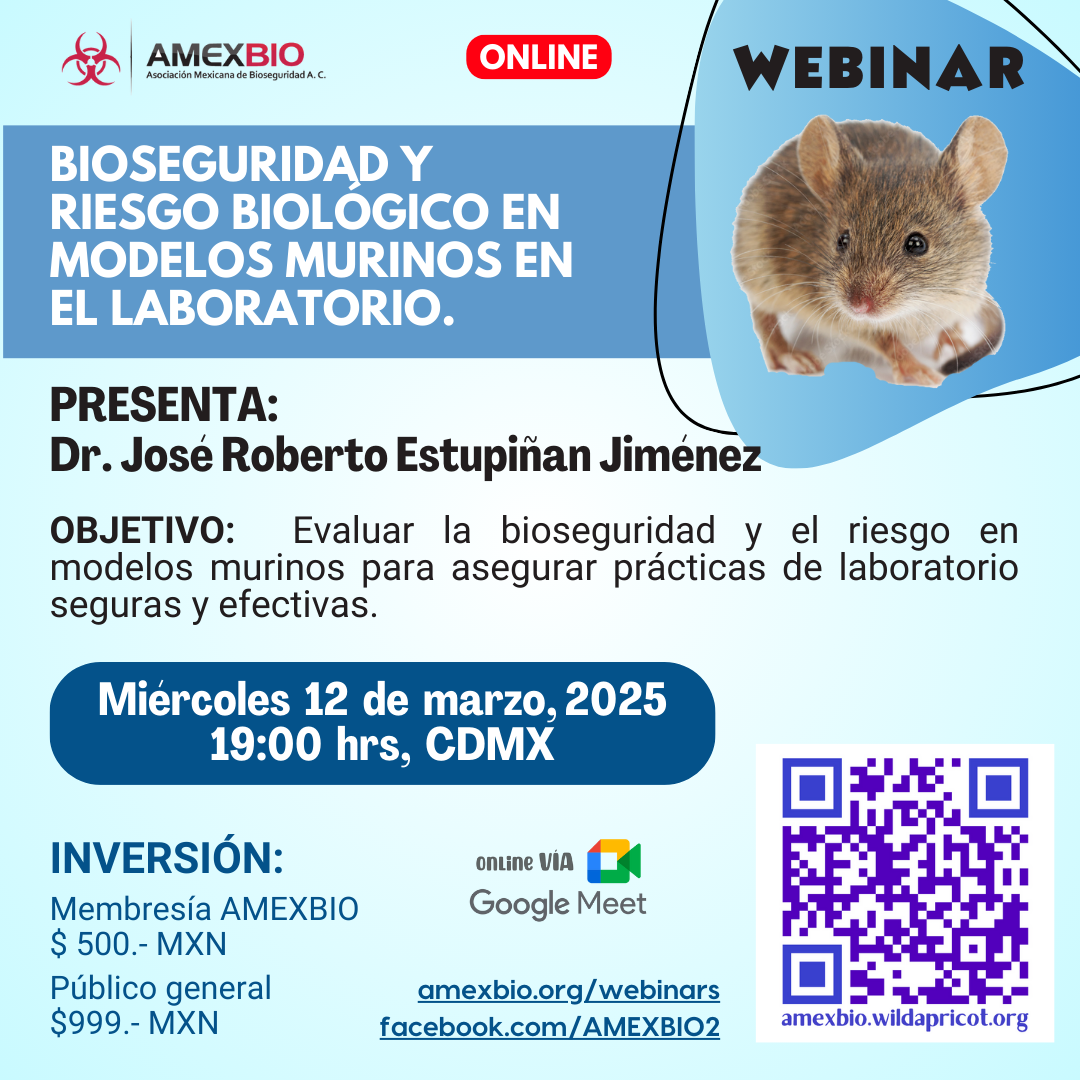 AMEXBIO
Asociación Mexicana de Bioseguridad A. C.

ONLINE

WEBINAR

BIOSEGURIDAD Y RIESGO BIOLÓGICO EN MODELOS MURINOS EN EL LABORATORIO.

PRESENTA:
Dr. José Roberto Estupiñan Jiménez

OBJETIVO: Evaluar la bioseguridad y el riesgo en modelos murinos para asegurar prácticas de laboratorio seguras y efectivas.

Miércoles 12 de marzo, 2025
19:00 hrs, CDMX

INVERSIÓN:
Membresía AMEXBIO
$ 500.- MXN
Público general
$999.- MXN

ONLINE VÍA
Google Meet

amexbio.org/webinars
facebook.com/AMEXBIO2

amexbio.wildapricot.org